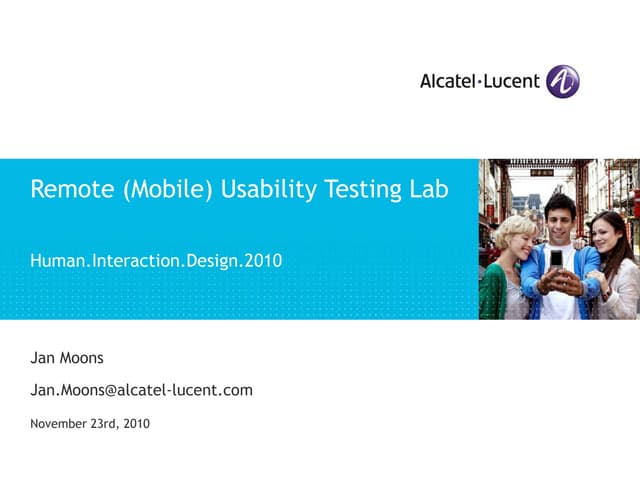 Alcatel·Lucent

Remote (Mobile) Usability Testing Lab

Human.Interaction.Design.2010

Jan Moons

Jan.Moons@alcatel-lucent.com

November 23rd, 2010